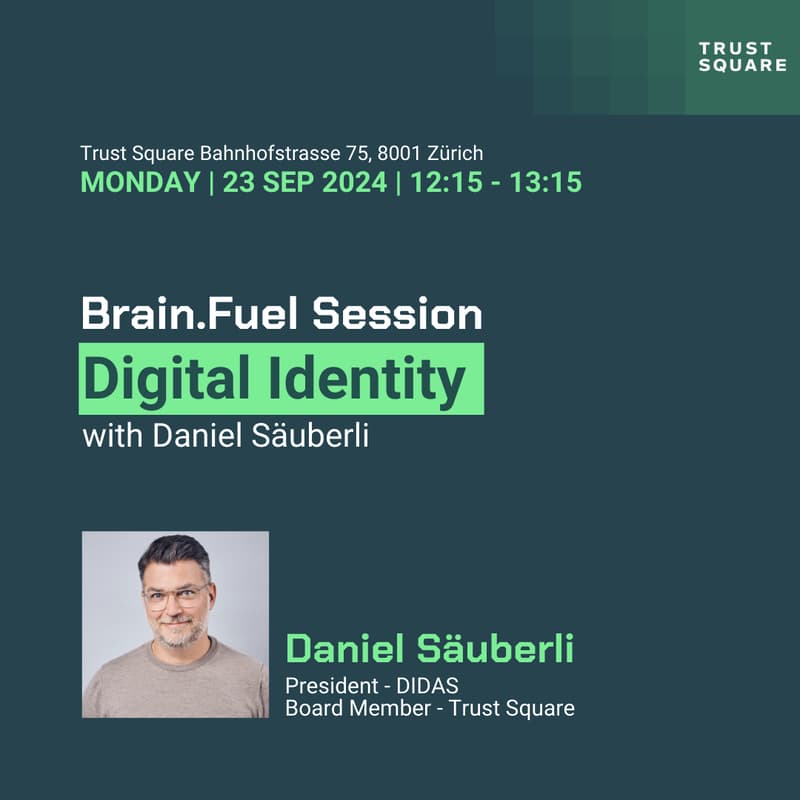 TRUST SQUARE

Trust Square Bahnhofstrasse 75, 8001 Zürich
MONDAY | 23 SEP 2024 | 12:15 - 13:15

Brain.Fuel Session
Digital Identity
with Daniel Säuberli

Daniel Säuberli
President - DIDAS
Board Member - Trust Square